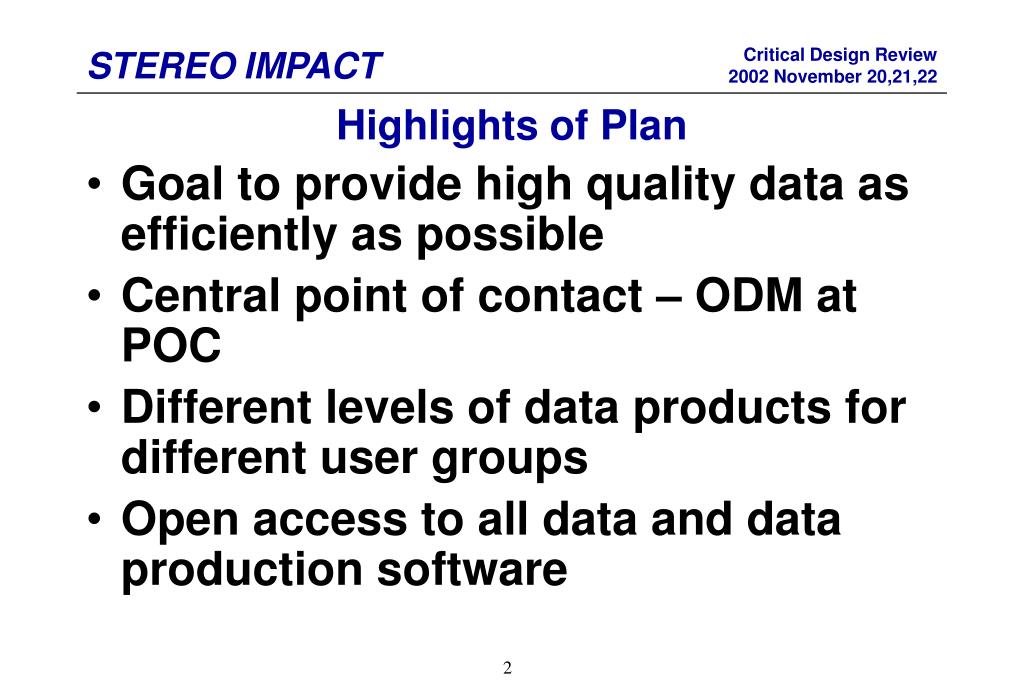 STEREO IMPACT

Critical Design Review
2002 November 20,21,22

Highlights of Plan

• Goal to provide high quality data as efficiently as possible
• Central point of contact – ODM at POC
• Different levels of data products for different user groups
• Open access to all data and data production software

2